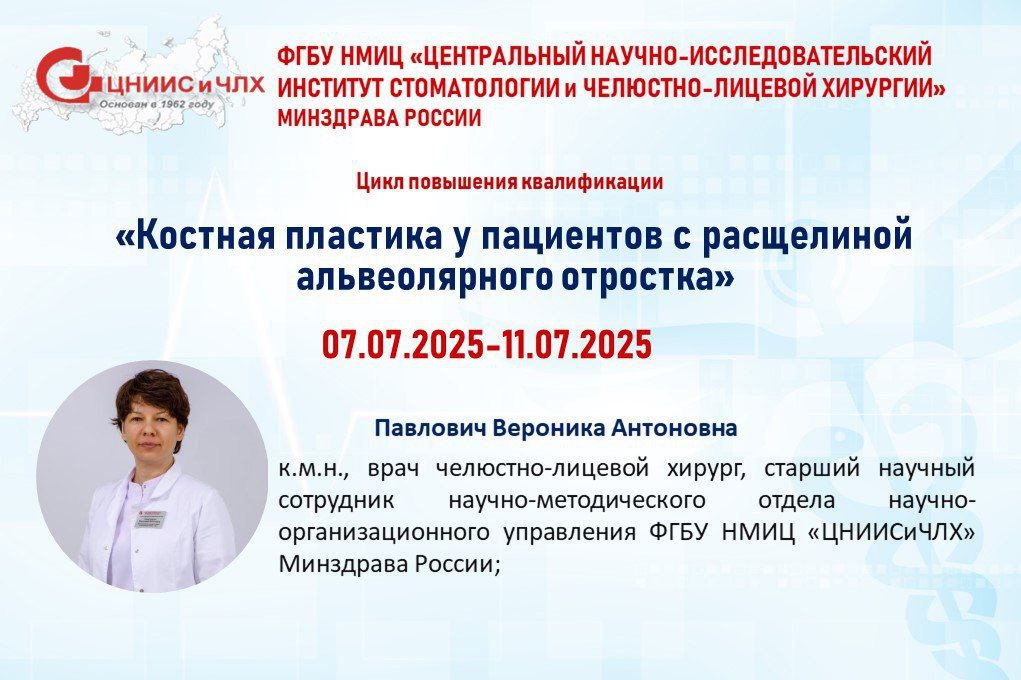 ЦНИИС и ЧЛХ
Основан в 1962 году

ФГБУ НМИЦ «ЦЕНТРАЛЬНЫЙ НАУЧНО-ИССЛЕДОВАТЕЛЬСКИЙ ИНСТИТУТ СТОМАТОЛОГИИ и ЧЕЛЮСТНО-ЛИЦЕВОЙ ХИРУРГИИ» МИНЗДРАВА РОССИИ

Цикл повышения квалификации

«Костная пластика у пациентов с расщелиной альвеолярного отростка»

07.07.2025-11.07.2025

Павлович Вероника Антоновна

к.м.н., врач челюстно-лицевой хирург, старший научный сотрудник научно-методического отдела научно-организационного управления ФГБУ НМИЦ «ЦНИИСиЧЛХ» Минздрава России;